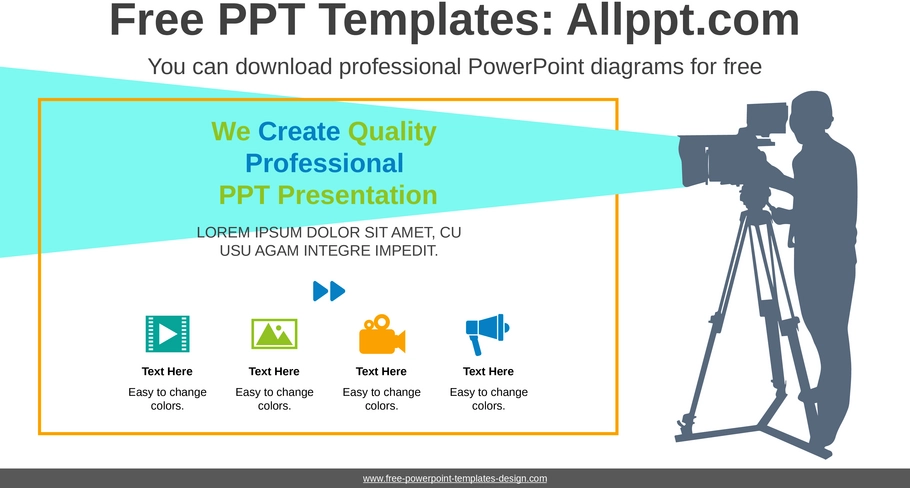 Free PPT Templates: Allppt.com

You can download professional PowerPoint diagrams for free

We Create Quality Professional PPT Presentation

LOREM IPSUM DOLOR SIT AMET, CU USU AGAM INTEGRE IMPEDIT.

Text Here

Easy to change colors.

Text Here

Easy to change colors.

Text Here

Easy to change colors.

Text Here

Easy to change colors.

www.free-powerpoint-templates-design.com